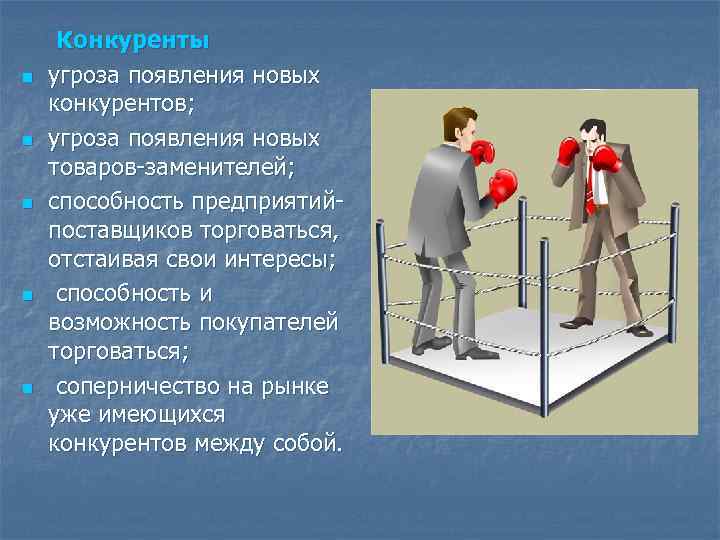 Конкуренты

- угроза появления новых конкурентов;
- угроза появления новых товаров-заменителей;
- способность предприятий-поставщиков торговаться, отстаивая свои интересы;
- способность и возможность покупателей торговаться;
- соперничество на рынке уже имеющихся конкурентов между собой.